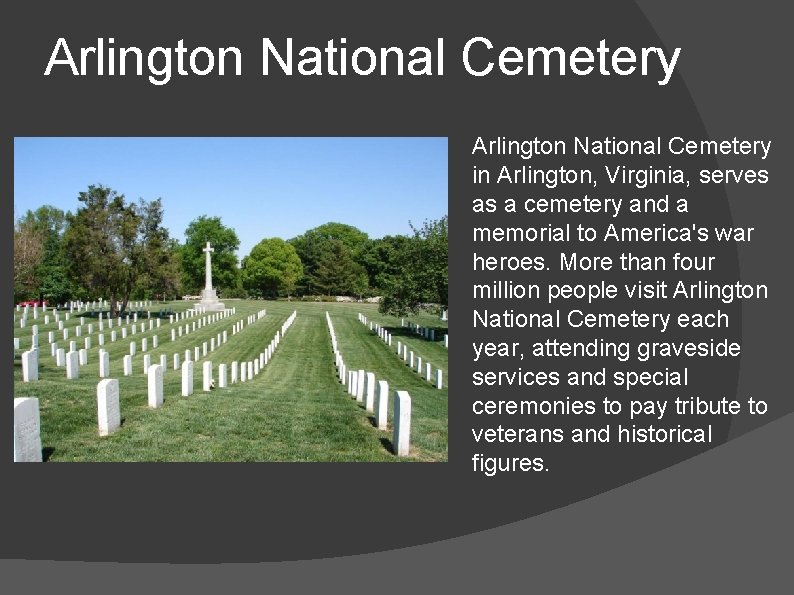 Arlington National Cemetery

Arlington National Cemetery in Arlington, Virginia, serves as a cemetery and a memorial to America's war heroes. More than four million people visit Arlington National Cemetery each year, attending graveside services and special ceremonies to pay tribute to veterans and historical figures.